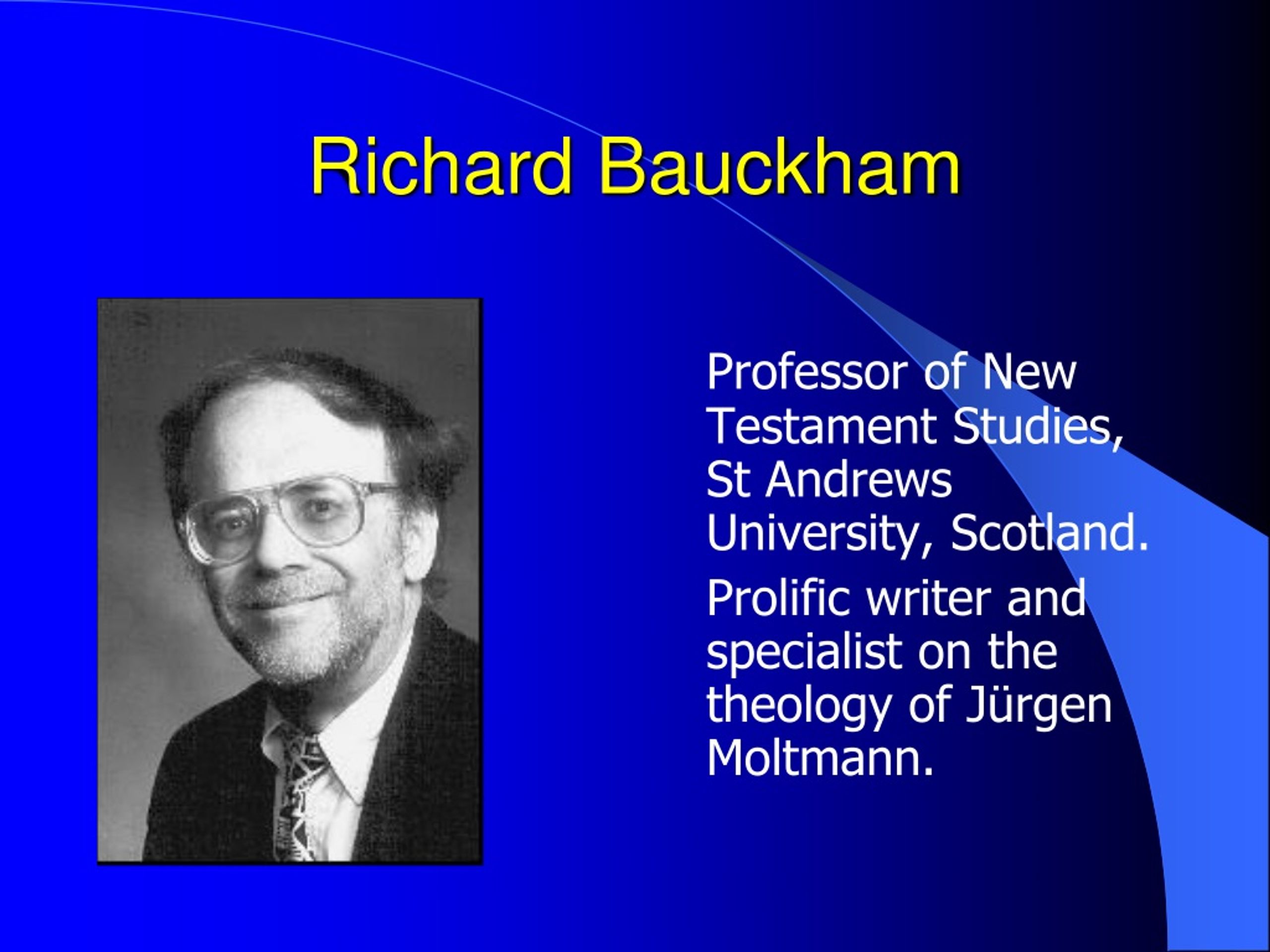 Richard Bauckham

Professor of New Testament Studies, St Andrews University, Scotland.

Prolific writer and specialist on the theology of Jürgen Moltmann.